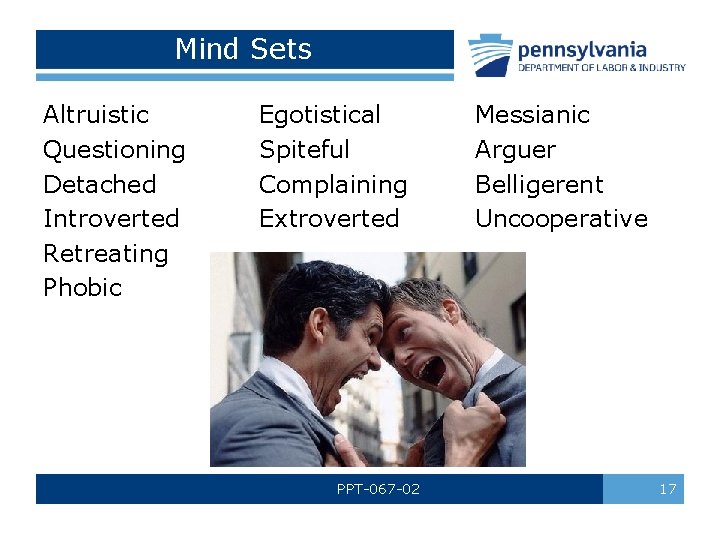 Mind Sets

pennsylvania
DEPARTMENT OF LABOR & INDUSTRY

Altruistic
Questioning
Detached
Introverted
Retreating
Phobic

Egotistical
Spiteful
Complaining
Extroverted

Messianic
Arguer
Belligerent
Uncooperative

PPT-067-02

17